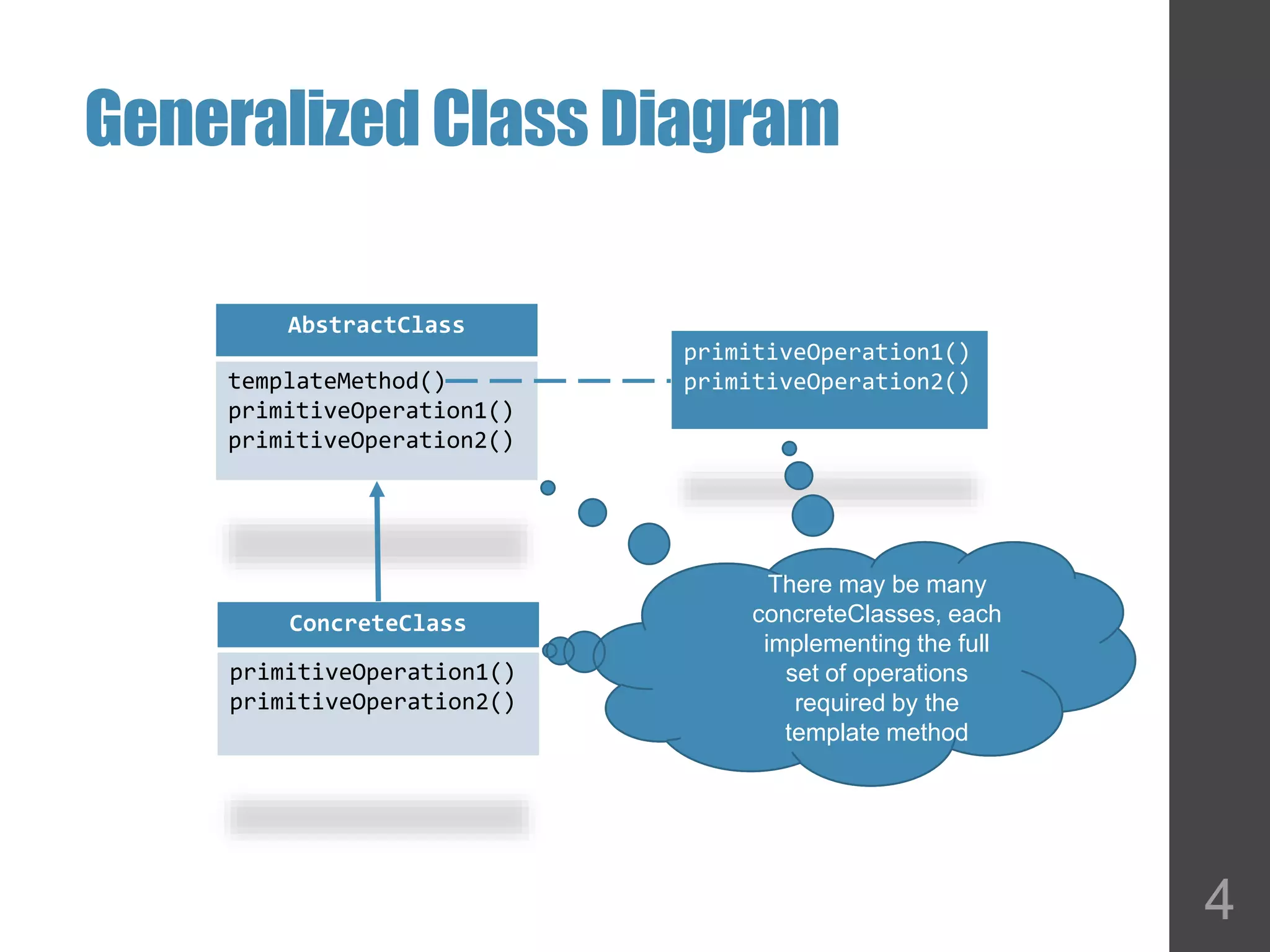 Generalized Class Diagram

AbstractClass

templateMethod()
primitiveOperation1()
primitiveOperation2()

primitiveOperation1()
primitiveOperation2()

ConcreteClass

primitiveOperation1()
primitiveOperation2()

There may be many concreteClasses, each implementing the full set of operations required by the template method

4